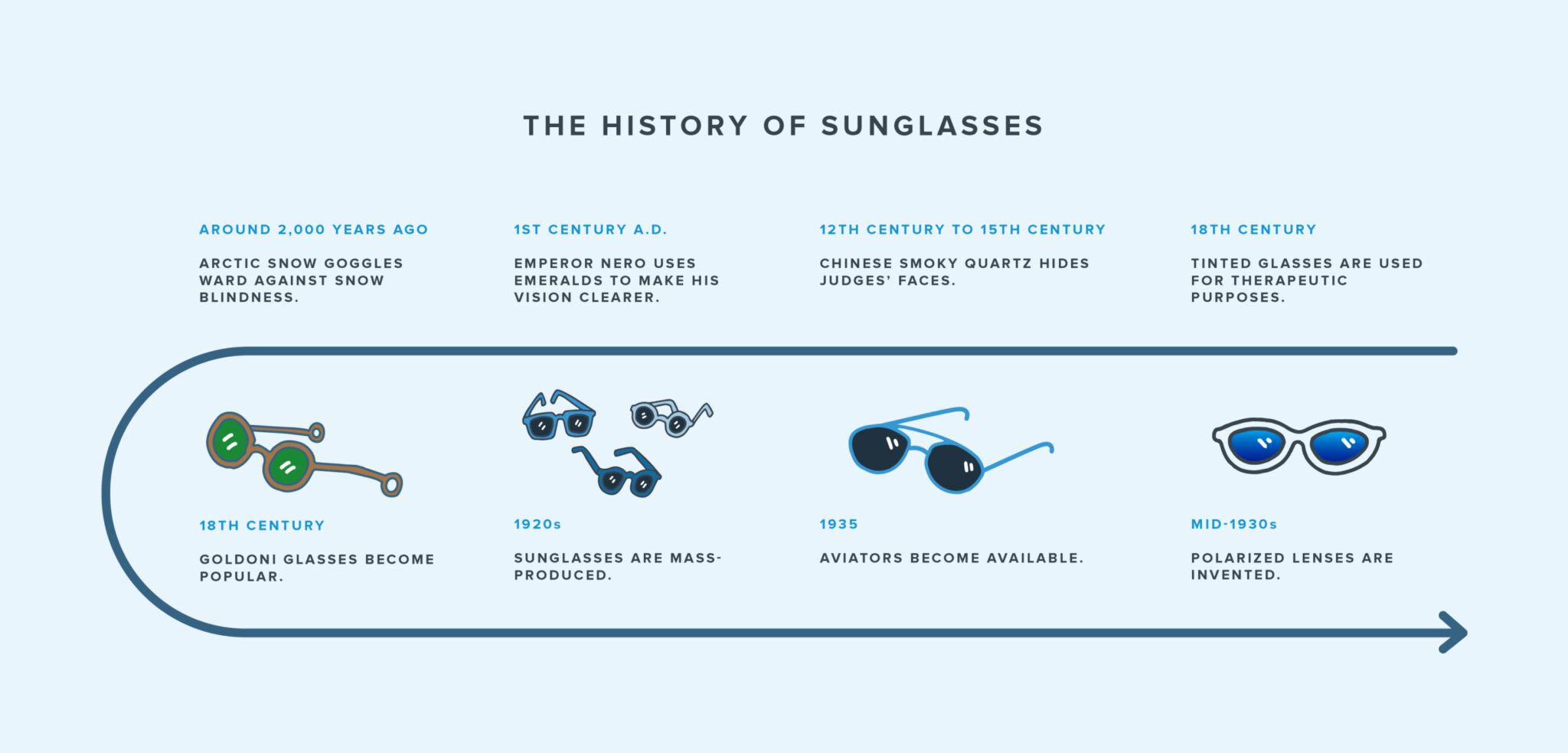 THE HISTORY OF SUNGLASSES

AROUND 2,000 YEARS AGO

ARCTIC SNOW GOGGLES WARD AGAINST SNOW BLINDNESS.

1ST CENTURY A.D.

EMPEROR NERO USES EMERALDS TO MAKE HIS VISION CLEARER.

12TH CENTURY TO 15TH CENTURY

CHINESE SMOKY QUARTZ HIDES JUDGES' FACES.

18TH CENTURY

TINTED GLASSES ARE USED FOR THERAPEUTIC PURPOSES.

18TH CENTURY

GOLDONI GLASSES BECOME POPULAR.

1920s

SUNGLASSES ARE MASS-PRODUCED.

1935

AVIATORS BECOME AVAILABLE.

MID-1930s

POLARIZED LENSES ARE INVENTED.